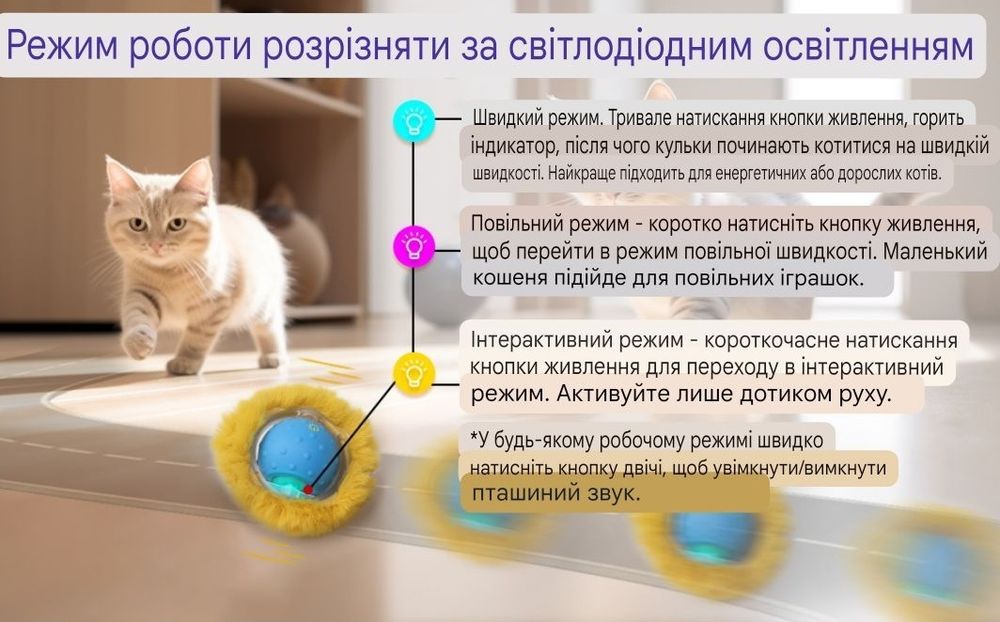 Режим роботи розрізняти за світлодіодним освітленням

Швидкий режим. Тривале натискання кнопки живлення, горить індикатор, після чого кульки починають котитися на швидкій швидкості. Найкраще підходить для енергетичних або дорослих котів.

Повільний режим - коротко натисніть кнопку живлення, щоб перейти в режим повільної швидкості. Маленький кошеня підійде для повільних іграшок.

Інтерактивний режим - короткочасне натискання кнопки живлення для переходу в інтерактивний режим. Активуйте лише дотиком руху.

*У будь-якому робочому режимі швидко натисніть кнопку двічі, щоб увімкнути/вимкнути пташиний звук.